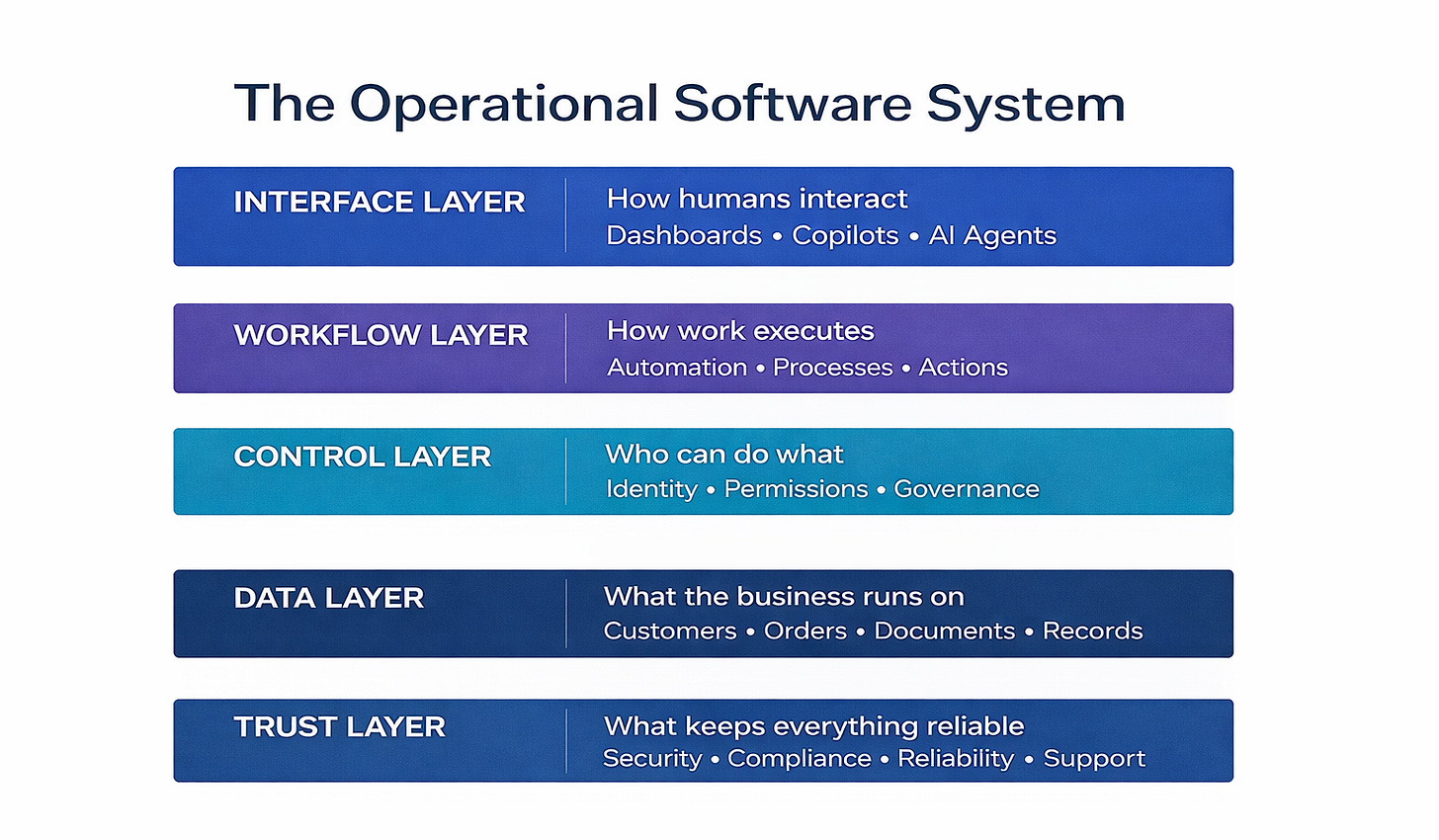 The Operational Software System

INTERFACE LAYER
How humans interact
Dashboards • Copilots • AI Agents

WORKFLOW LAYER
How work executes
Automation • Processes • Actions

CONTROL LAYER
Who can do what
Identity • Permissions • Governance

DATA LAYER
What the business runs on
Customers • Orders • Documents • Records

TRUST LAYER
What keeps everything reliable
Security • Compliance • Reliability • Support